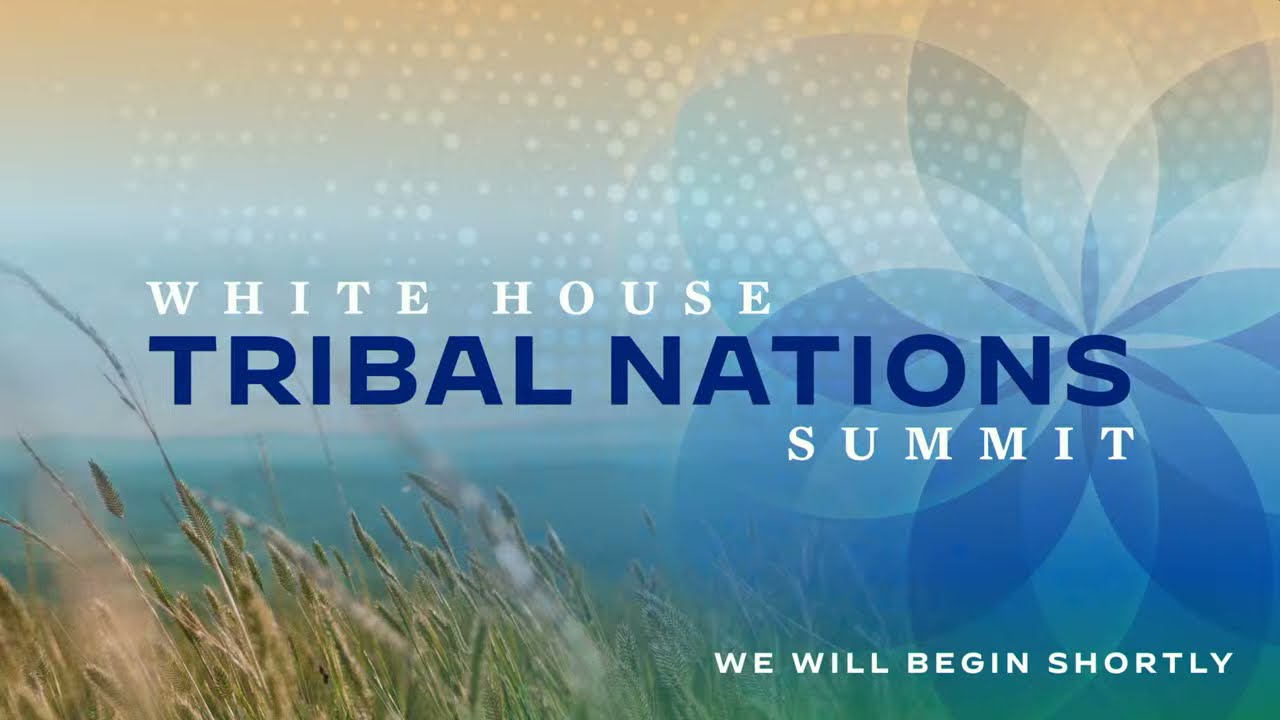 WHITE HOUSE
TRIBAL NATIONS
SUMMIT

WE WILL BEGIN SHORTLY